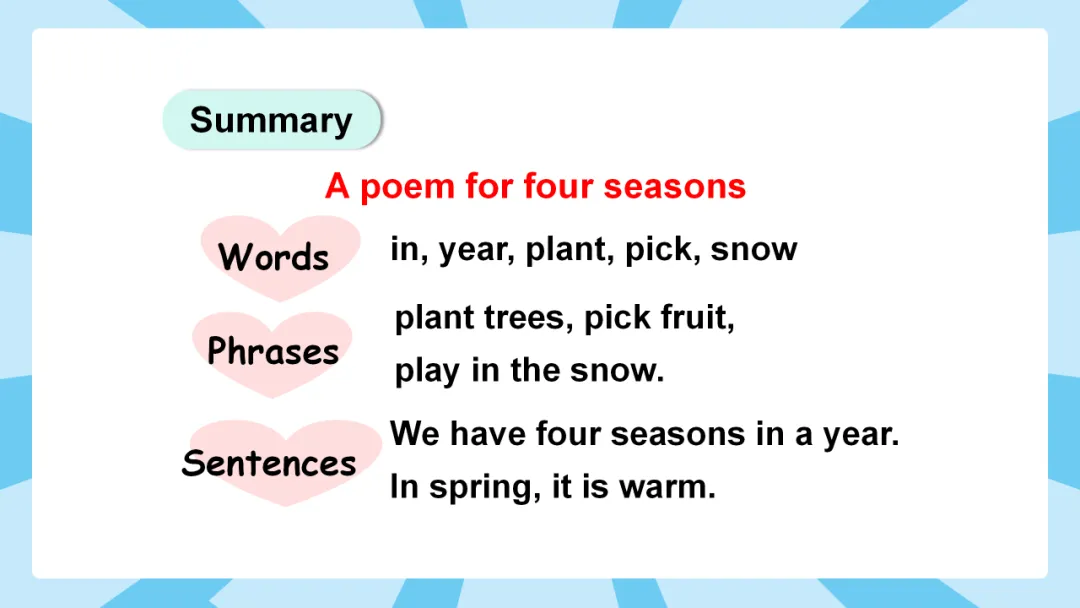 Summary

A poem for four seasons

Words

in, year, plant, pick, snow

Phrases

plant trees, pick fruit, play in the snow.

Sentences

We have four seasons in a year.

In spring, it is warm.